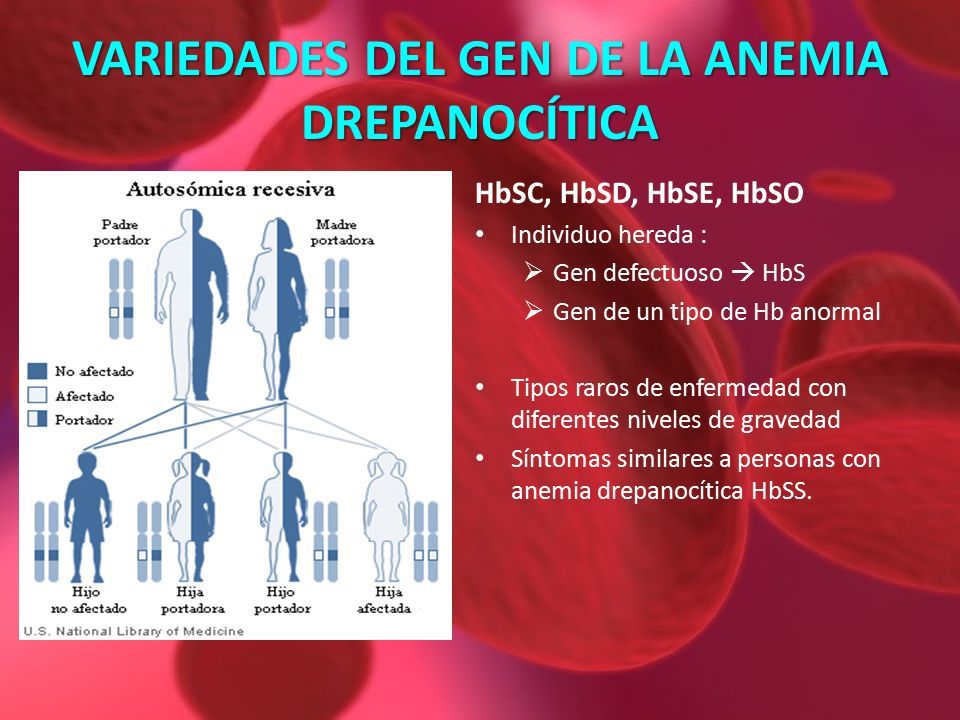 VARIEDADES DEL GEN DE LA ANEMIA DREPANOCÍTICA

Autosómica recesiva

Padre portador

Madre portadora

No afectado
Afectado
Portador

Hijo no afectado

Hija portadora

Hijo portador

Hija afectada

U.S. National Library of Medicine

HbSC, HbSD, HbSE, HbSO

• Individuo hereda :
  ➢ Gen defectuoso → HbS
  ➢ Gen de un tipo de Hb anormal

• Tipos raros de enfermedad con diferentes niveles de gravedad

• Síntomas similares a personas con anemia drepanocítica HbSS.